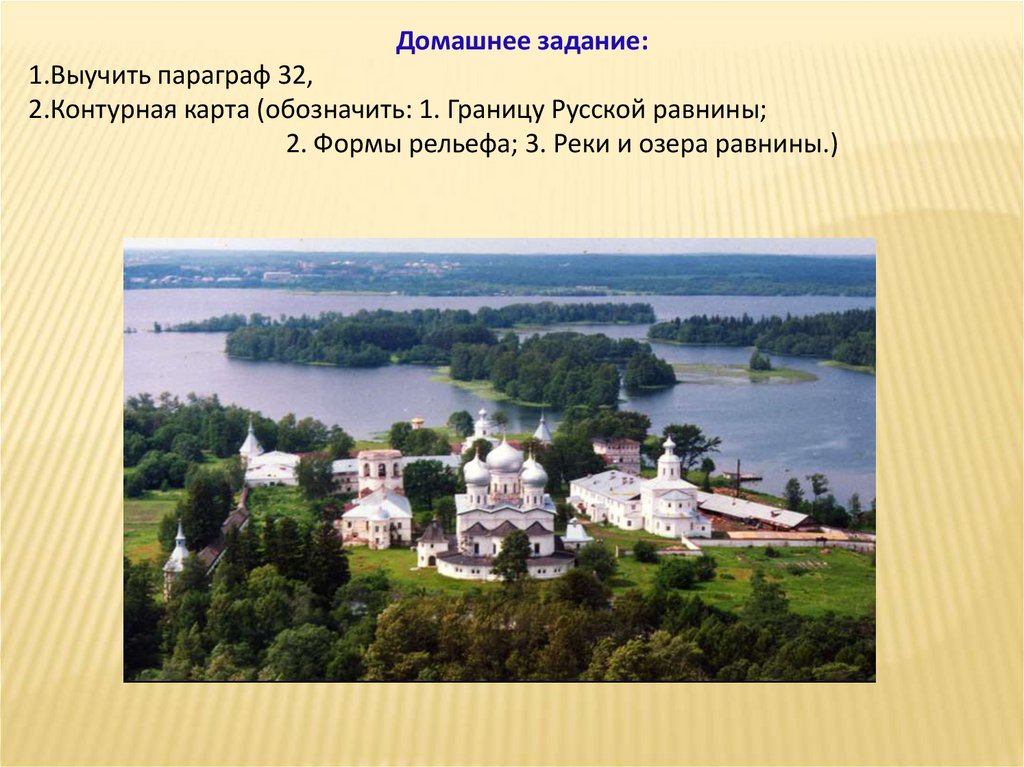 Домашнее задание:

1.Выучить параграф 32,

2.Контурная карта (обозначить: 1. Границу Русской равнины;
2. Формы рельефа; 3. Реки и озера равнины.)